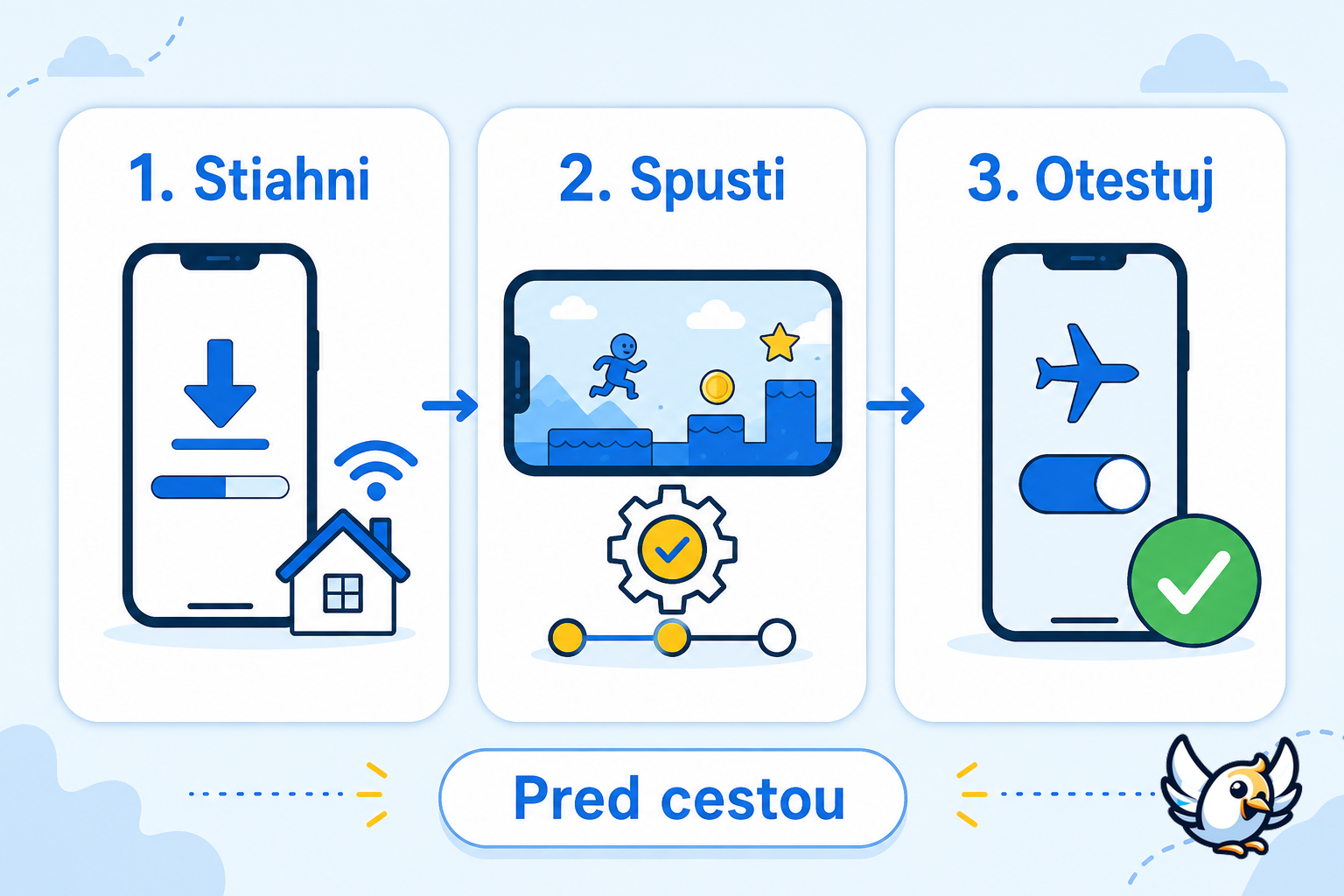 1. Stiahni

2. Spusti

3. Otestuj

Pred cestou